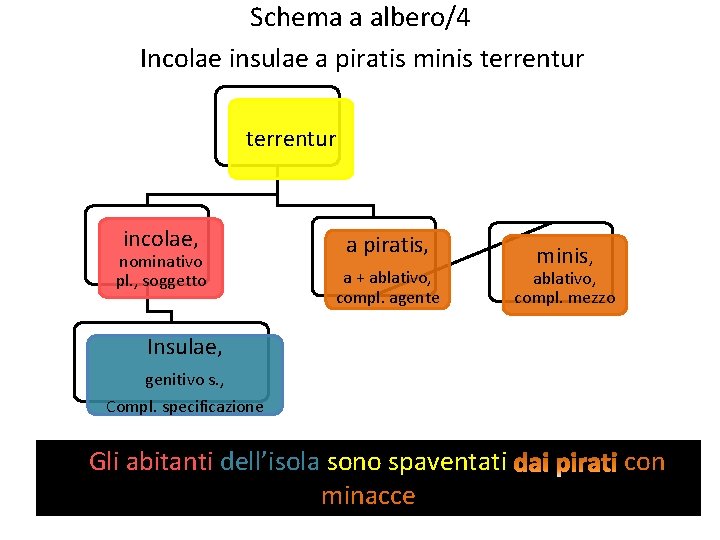 Schema a albero/4

Incolae insulae a piratis minis terrentur

terrentur

incolae, nominativo pl., soggetto

a piratis, a + ablativo, compl. agente

minis, ablativo, compl. mezzo

Insulae, genitivo s., Compl. specificazione

Gli abitanti dell'isola sono spaventati dai pirati con minacce